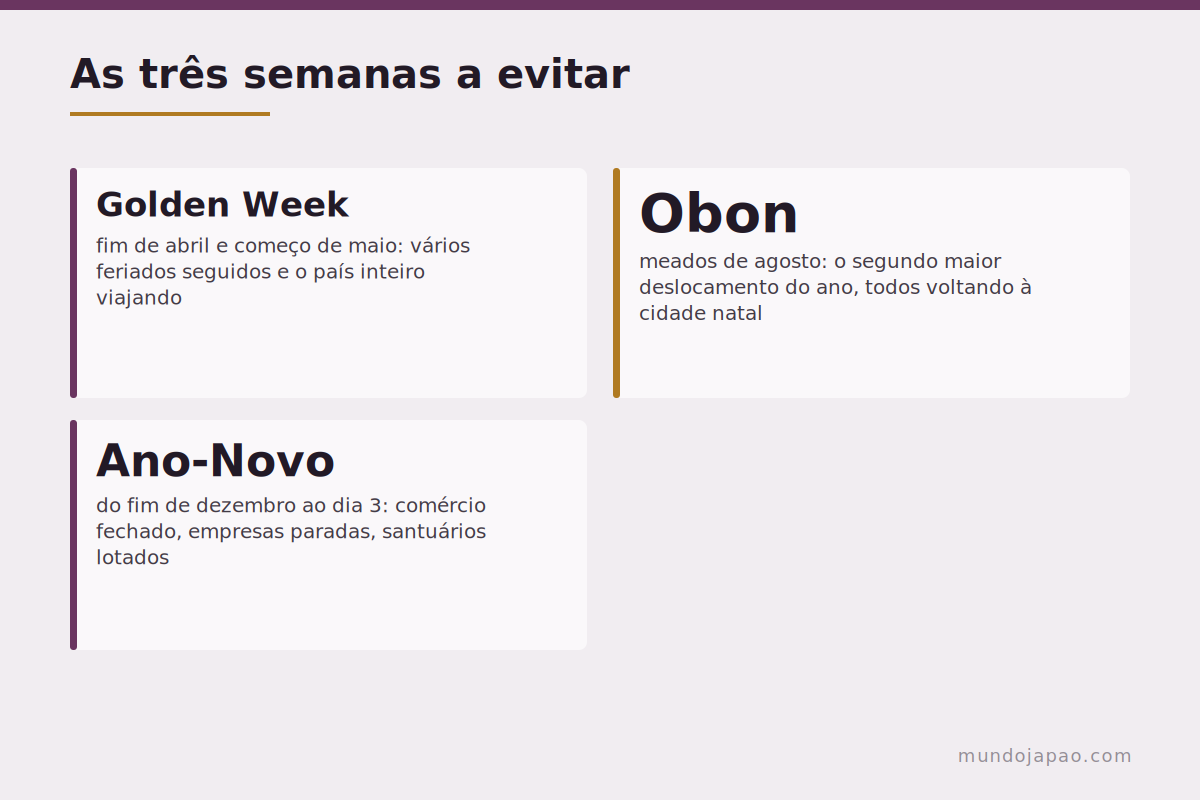 As três semanas a evitar

Golden Week
fim de abril e começo de maio: vários feriados seguidos e o país inteiro viajando

Obon
meados de agosto: o segundo maior deslocamento do ano, todos voltando à cidade natal

Ano-Novo
do fim de dezembro ao dia 3: comércio fechado, empresas paradas, santuários lotados

mundojapao.com